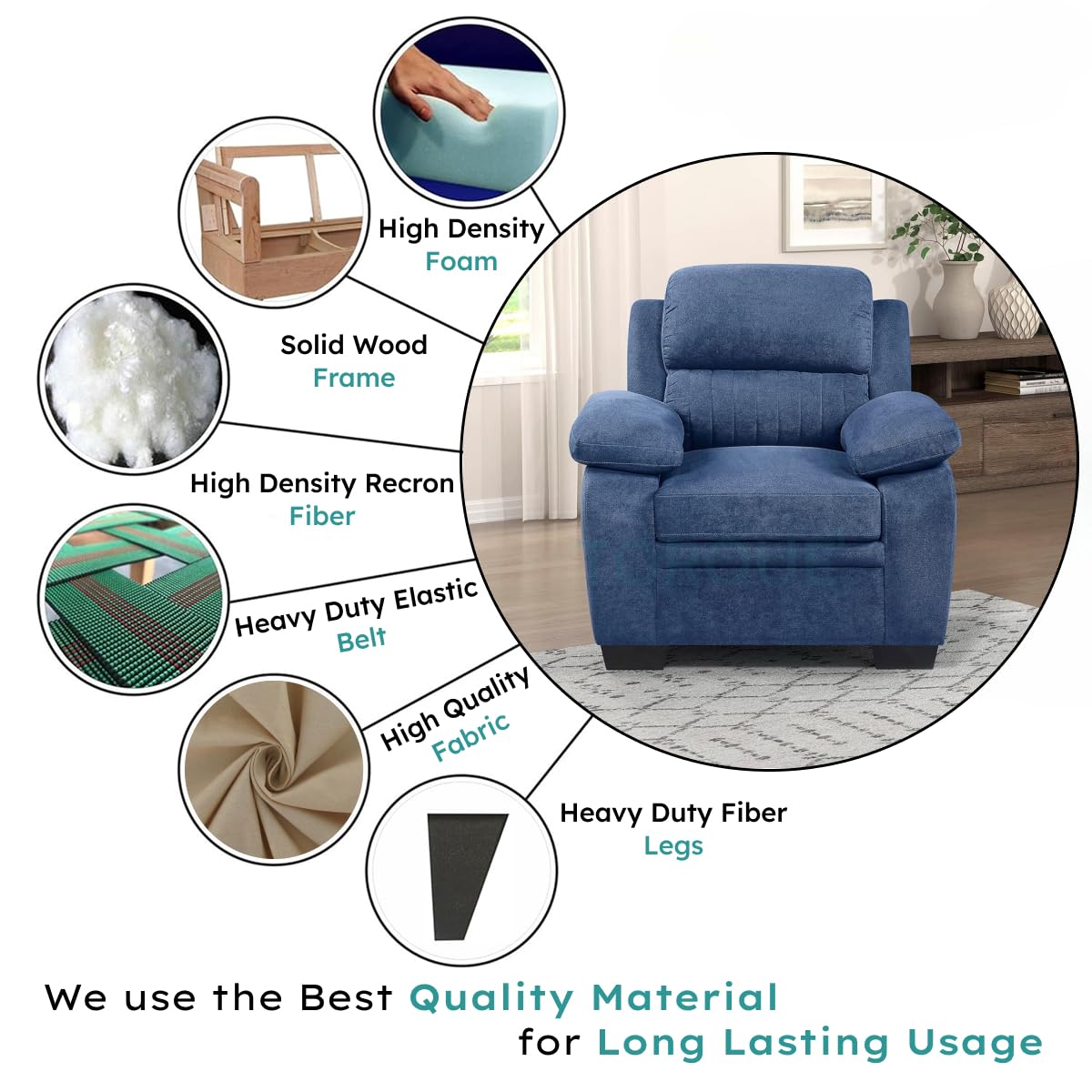 High Density
Foam

Solid Wood
Frame

High Density Recron
Fiber

Heavy Duty Elastic
Belt

High Quality
Fabric

Heavy Duty Fiber
Legs

We use the Best Quality Material
for Long Lasting Usage